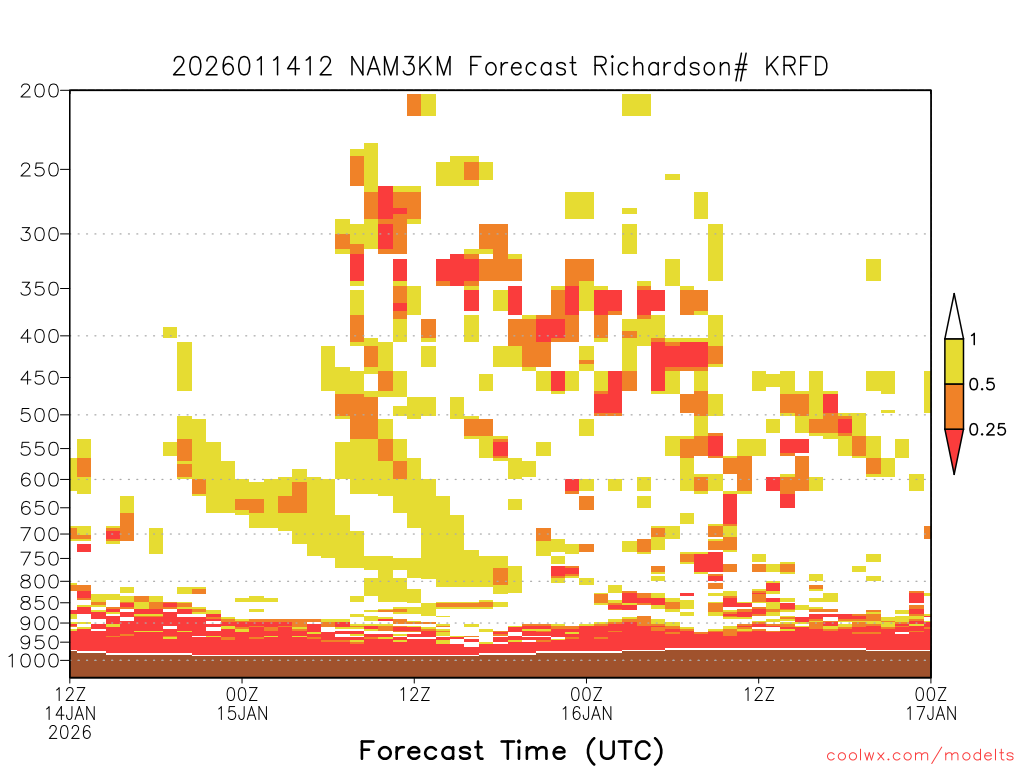 2026011412 NAM3KM Forecast Richardson# KRFD

200
250
300
350
400
450
500
550
600
650
700
750
800
850
900
950
1000

1
0.5
0.25

12Z
14JAN
2026
00Z
15JAN
12Z
00Z
16JAN
12Z
00Z
17JAN

Forecast Time (UTC)

coolwx.com/modelts